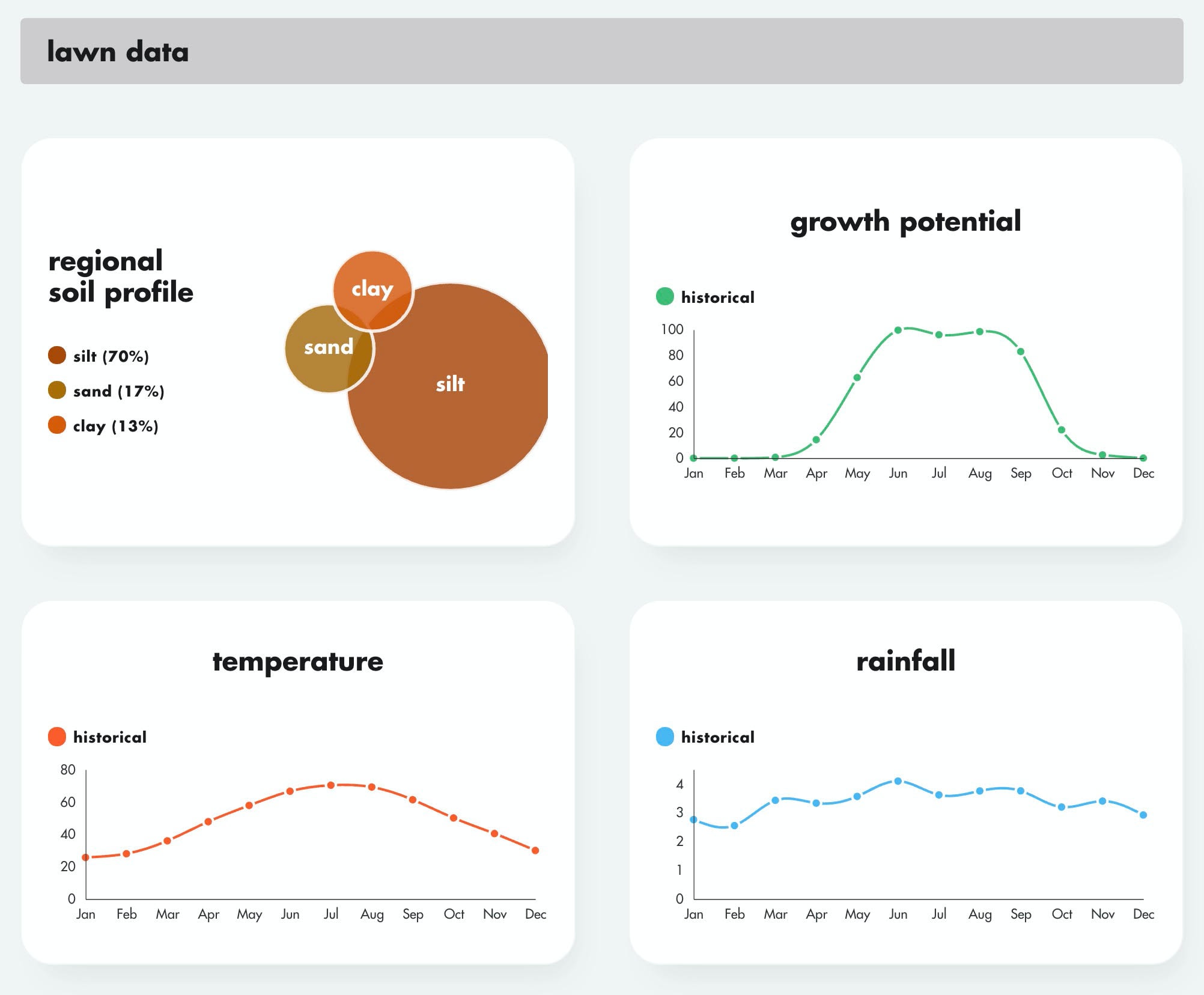 lawn data

regional soil profile

silt (70%)
sand (17%)
clay (13%)

clay
sand
silt

growth potential

historical

100
80
60
40
20
0
Jan Feb Mar Apr May Jun Jul Aug Sep Oct Nov Dec

temperature

historical

80
60
40
20
0
Jan Feb Mar Apr May Jun Jul Aug Sep Oct Nov Dec

rainfall

historical

4
3
2
1
0
Jan Feb Mar Apr May Jun Jul Aug Sep Oct Nov Dec